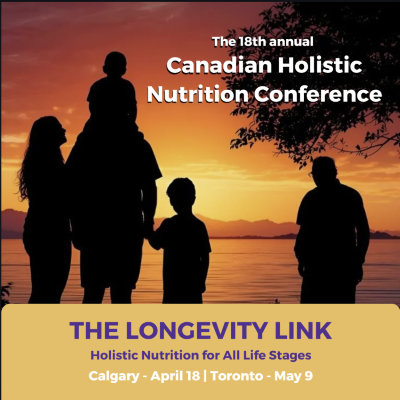 The 18th annual
Canadian Holistic Nutrition Conference

THE LONGEVITY LINK
Holistic Nutrition for All Life Stages
Calgary - April 18 | Toronto - May 9